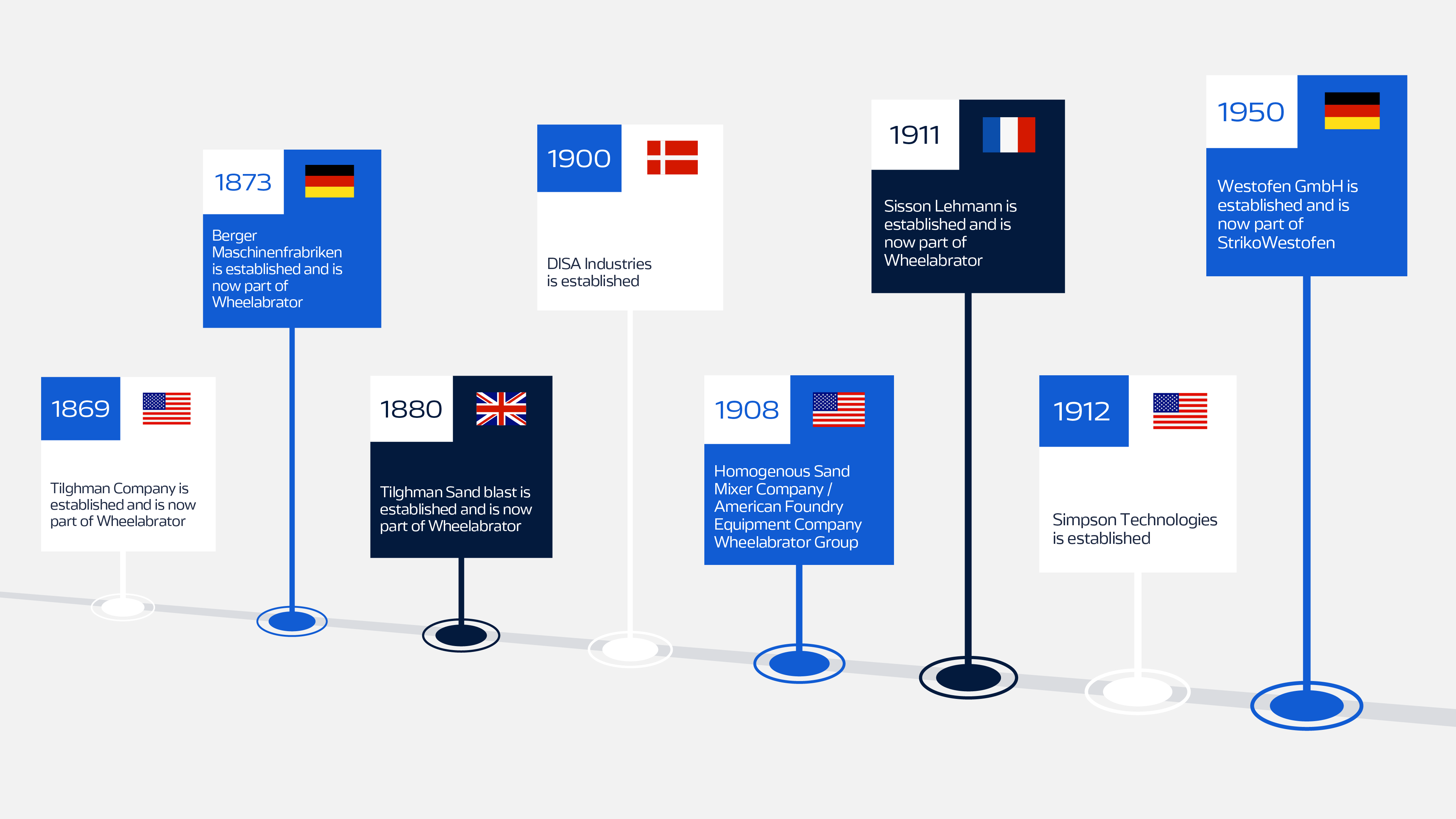 1869
Tilghman Company is established and is now part of Wheelabrator

1873
Berger Maschinenfrabriken is established and is now part of Wheelabrator

1880
Tilghman Sand blast is established and is now part of Wheelabrator

1900
DISA Industries is established

1908
Homogenous Sand Mixer Company / American Foundry Equipment Company Wheelabrator Group

1911
Sisson Lehmann is established and is now part of Wheelabrator

1912
Simpson Technologies is established

1950
Westofen GmbH is established and is now part of StrikoWestofen